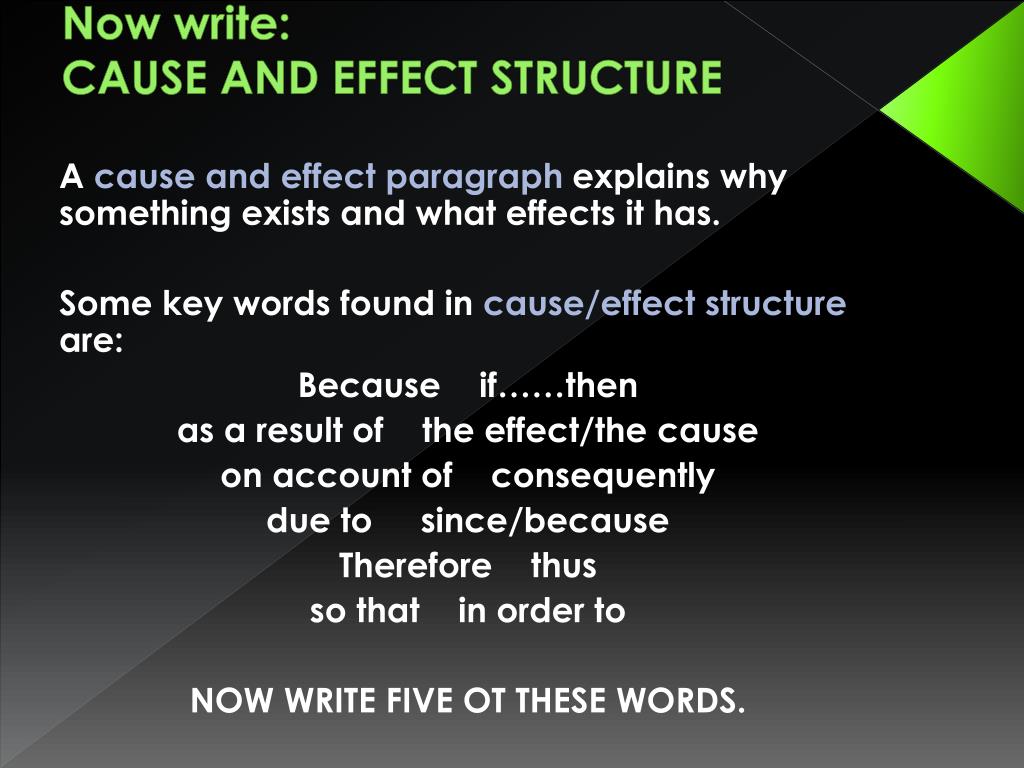 Now write:
CAUSE AND EFFECT STRUCTURE

A cause and effect paragraph explains why something exists and what effects it has.

Some key words found in cause/effect structure are:

Because if……then
as a result of the effect/the cause
on account of consequently
due to since/because
Therefore thus
so that in order to

NOW WRITE FIVE OT THESE WORDS.